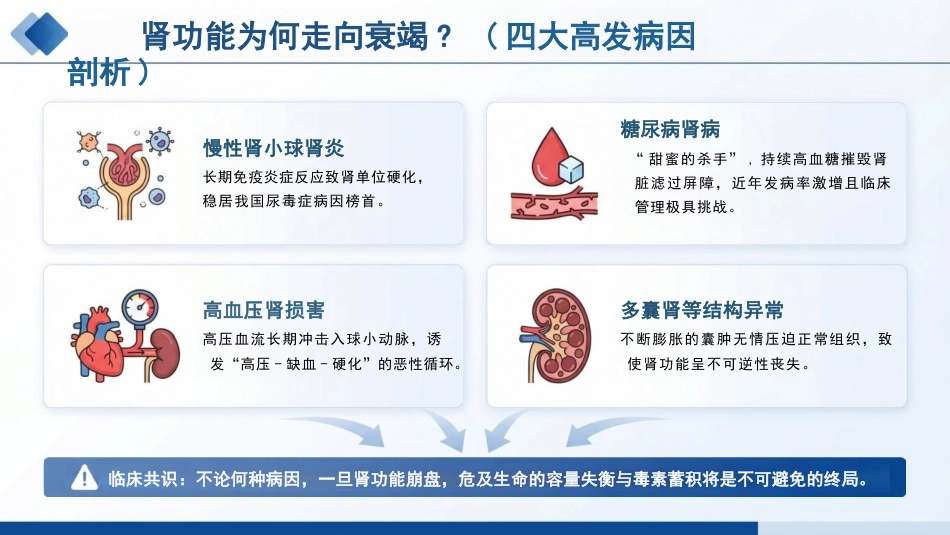 肾功能为何走向衰竭？（四大高发病因剖析）

慢性肾小球肾炎
长期免疫炎症反应致肾单位硬化，稳居我国尿毒症病因榜首。

糖尿病肾病
“甜蜜的杀手”，持续高血糖摧毁肾脏滤过屏障，近年发病率激增且临床管理极具挑战。

高血压肾损害
高压血流长期冲击入球小动脉，诱发“高压－缺血－硬化”的恶性循环。

多囊肾等结构异常
不断膨胀的囊肿无情压迫正常组织，致使肾功能呈不可逆性丧失。

临床共识：不论何种病因，一旦肾功能崩盘，危及生命的容量失衡与毒素蓄积将是不可避免的终局。